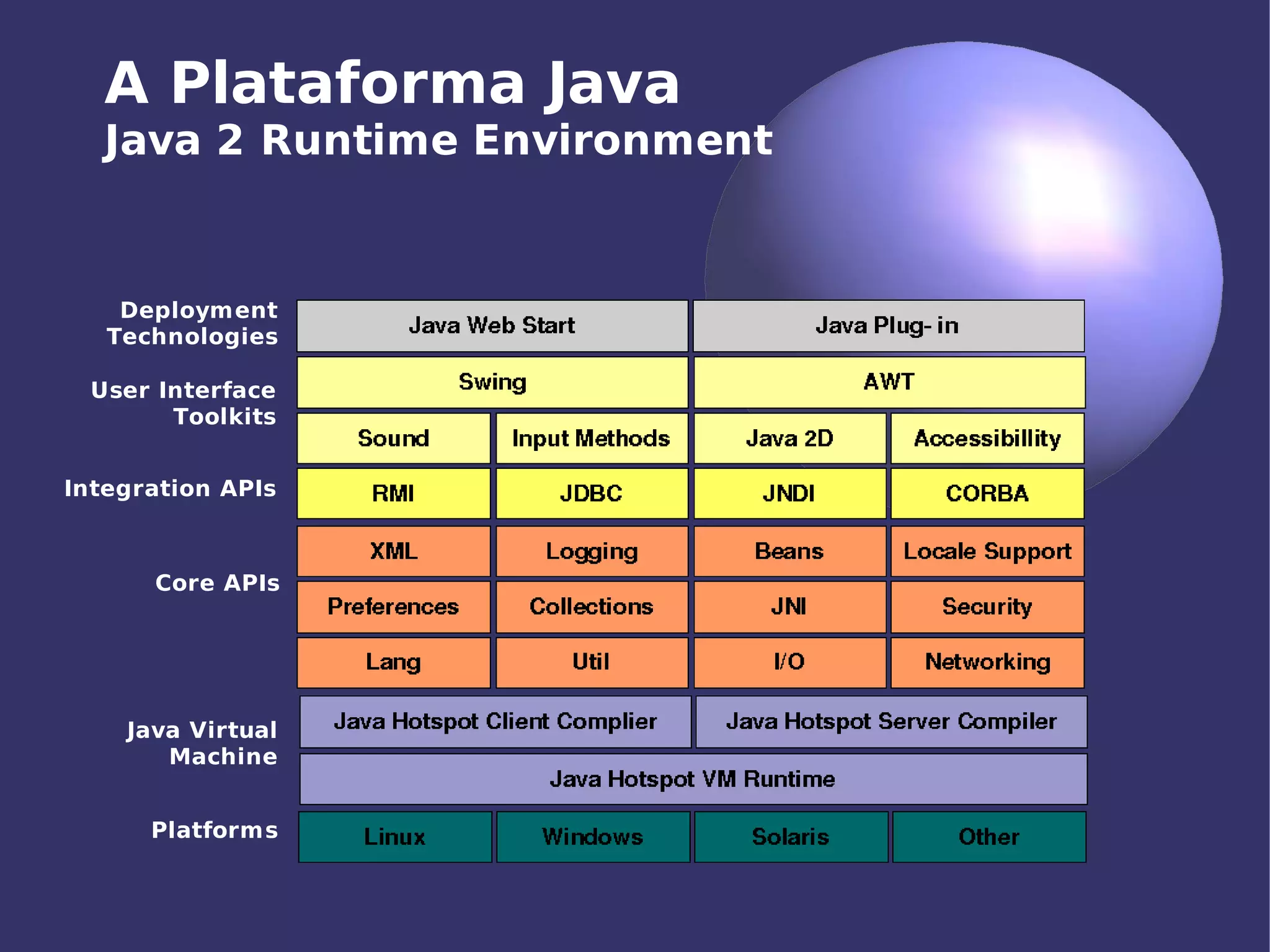 A Plataforma Java
Java 2 Runtime Environment

Deployment Technologies
Java Web Start
Java Plug- in

User Interface Toolkits
Swing
AWT
Sound
Input Methods
Java 2D
Accessibillity

Integration APIs
RMI
JDBC
JNDI
CORBA

Core APIs
XML
Logging
Beans
Locale Support
Preferences
Collections
JNI
Security
Lang
Util
I/O
Networking

Java Virtual Machine
Java Hotspot Client Complier
Java Hotspot Server Compiler
Java Hotspot VM Runtime

Platforms
Linux
Windows
Solaris
Other